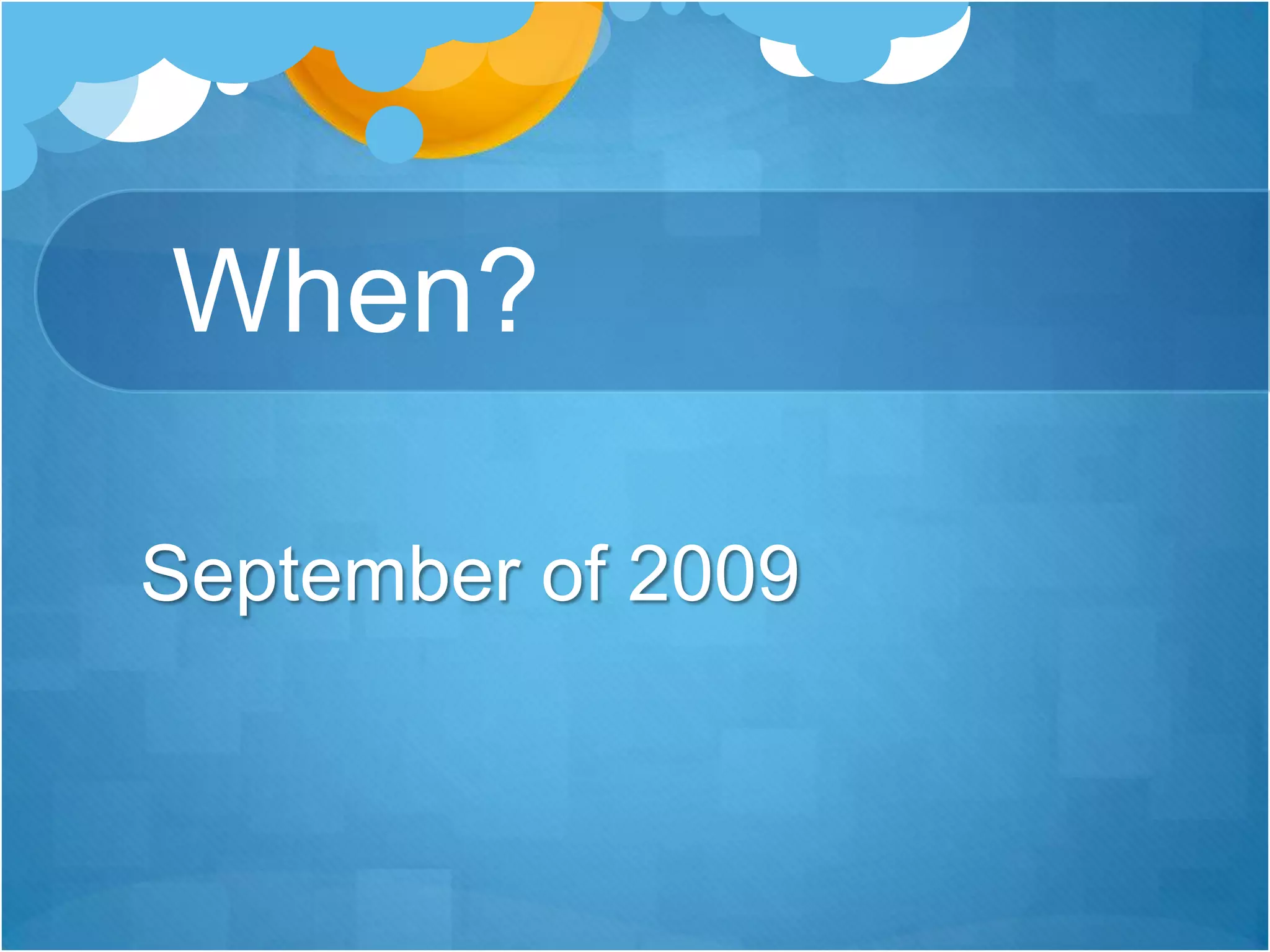 When?

September of 2009